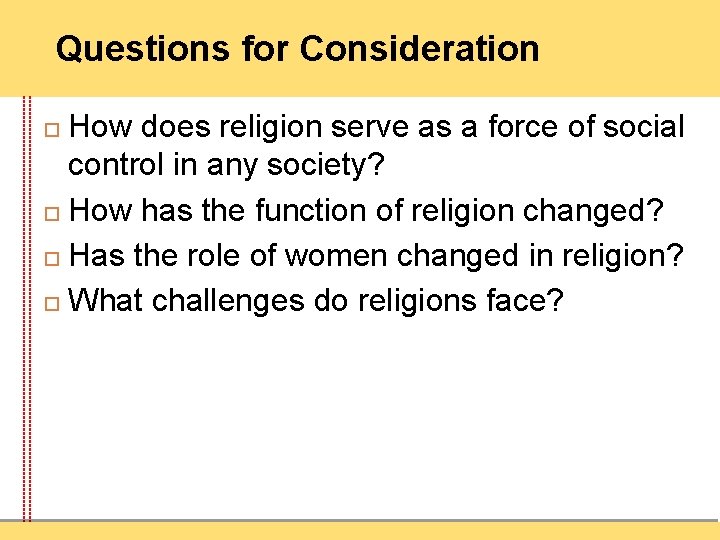 Questions for Consideration

□ How does religion serve as a force of social control in any society?
□ How has the function of religion changed?
□ Has the role of women changed in religion?
□ What challenges do religions face?